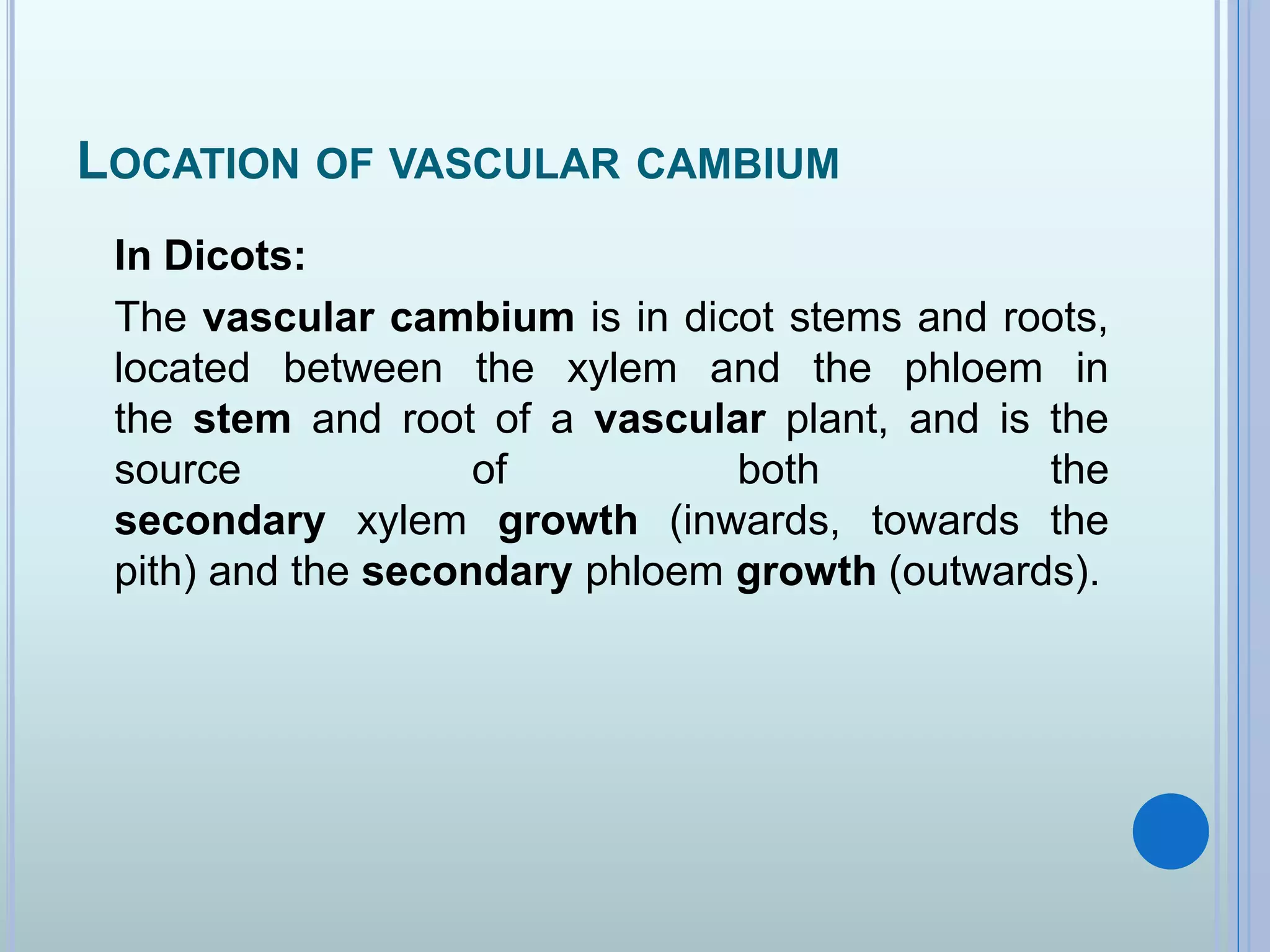 LOCATION OF VASCULAR CAMBIUM

In Dicots:

The vascular cambium is in dicot stems and roots, located between the xylem and the phloem in the stem and root of a vascular plant, and is the source of both the secondary xylem growth (inwards, towards the pith) and the secondary phloem growth (outwards).